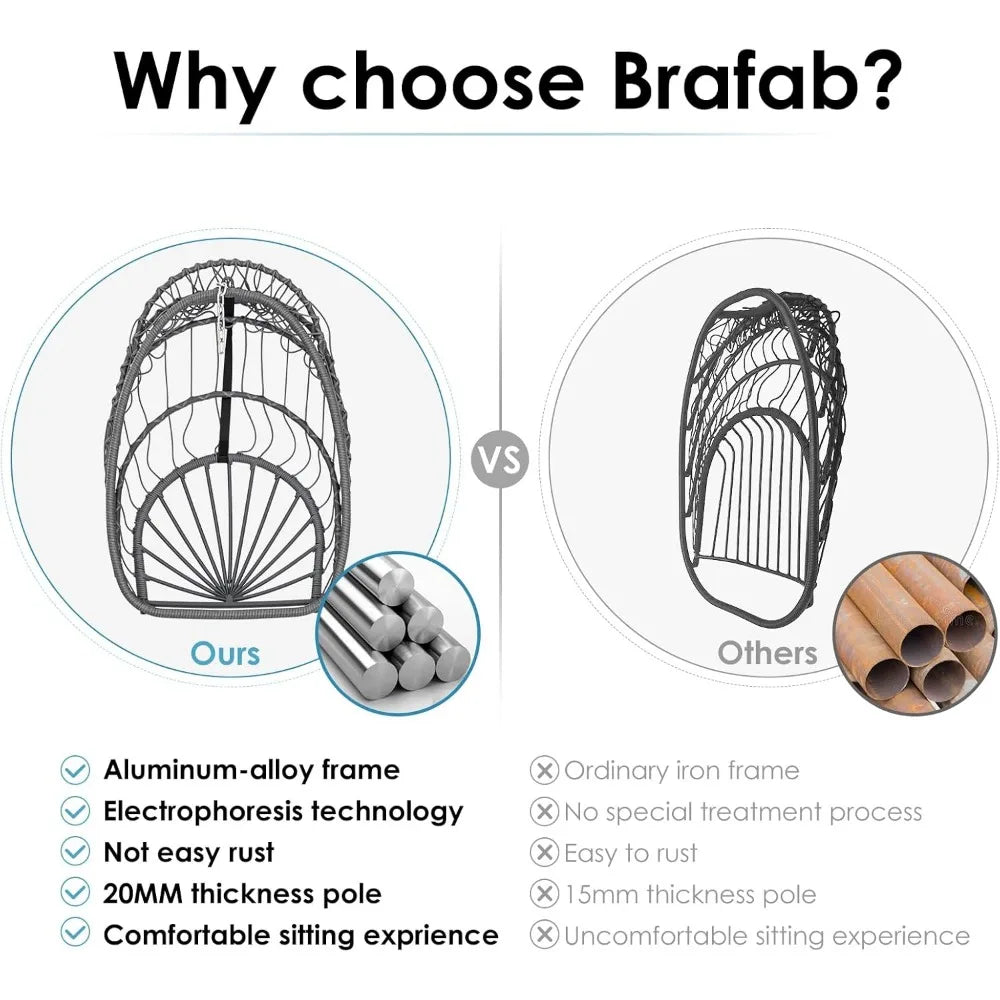 Why choose Brafab?

Ours

VS

Others

Aluminum-alloy frame
Electrophoresis technology
Not easy rust
20MM thickness pole
Comfortable sitting exprience

Ordinary iron frame
No special treatment process
Easy to rust
15mm thickness pole
Uncomfortable sitting experience